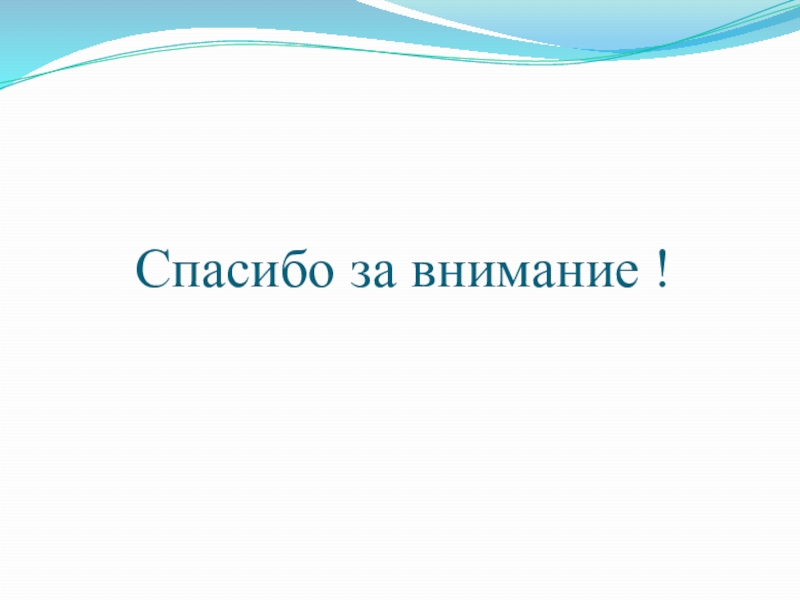 Спасибо за внимание !